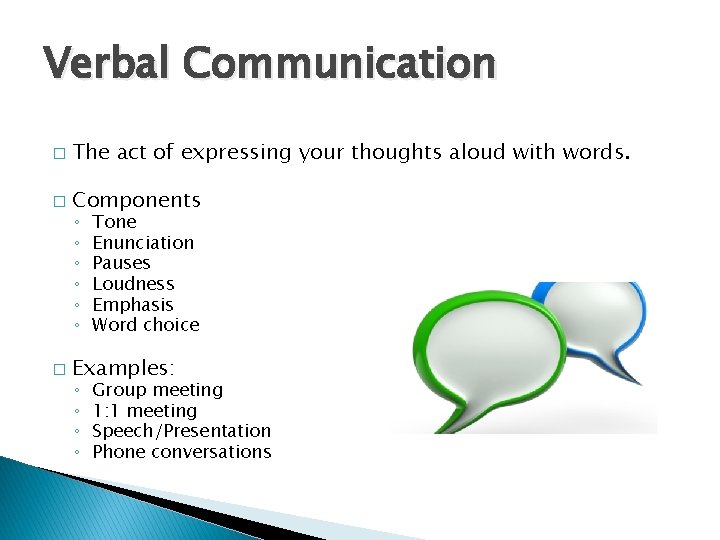 Verbal Communication

□ The act of expressing your thoughts aloud with words.

□ Components
◦ Tone
◦ Enunciation
◦ Pauses
◦ Loudness
◦ Emphasis
◦ Word choice

□ Examples:
◦ Group meeting
◦ 1:1 meeting
◦ Speech/Presentation
◦ Phone conversations